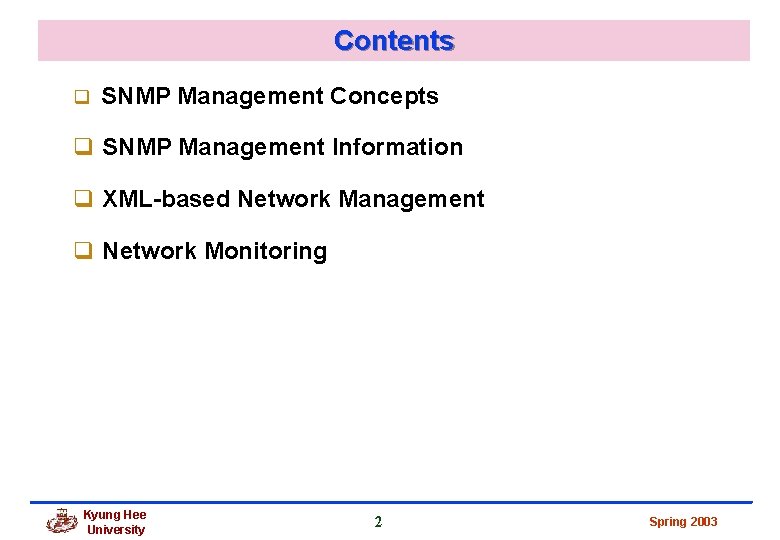 Contents

❑ SNMP Management Concepts

❑ SNMP Management Information

❑ XML-based Network Management

❑ Network Monitoring

Kyung Hee University

2

Spring 2003